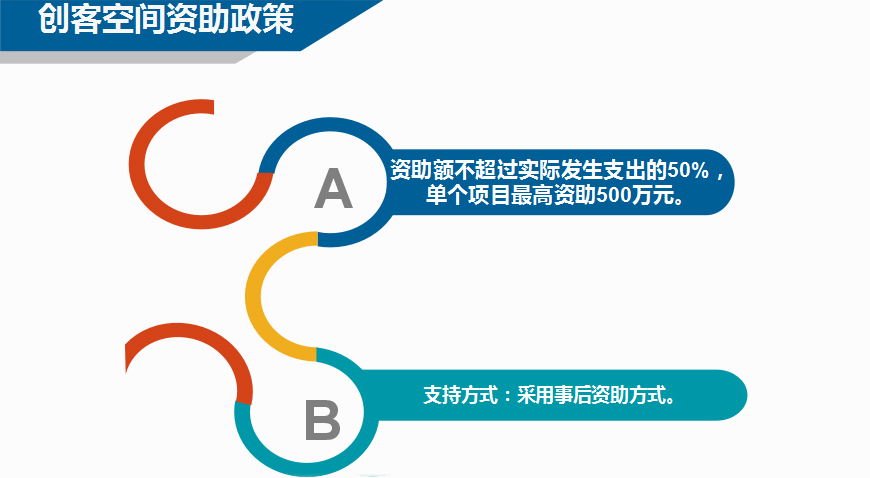 创客空间资助政策

A

资助额不超过实际发生支出的50%，单个项目最高资助500万元。

B

支持方式：采用事后资助方式。